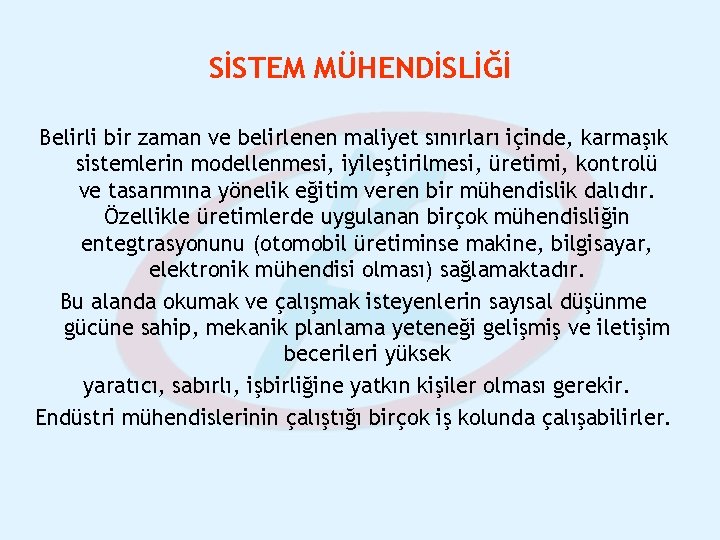 SİSTEM MÜHENDİSLİĞİ

Belirli bir zaman ve belirlenen maliyet sınırları içinde, karmaşık sistemlerin modellenmesi, iyileştirilmesi, üretimi, kontrolü ve tasarımına yönelik eğitim veren bir mühendislik dalıdır. Özellikle üretimlerde uygulanan birçok mühendisliğin entegtrasyonunu (otomobil üretiminse makine, bilgisayar, elektronik mühendisi olması) sağlamaktadır.

Bu alanda okumak ve çalışmak isteyenlerin sayısal düşünme gücüne sahip, mekanik planlama yeteneği gelişmiş ve iletişim becerileri yüksek

yaratıcı, sabırlı, işbirliğine yatkın kişiler olması gerekir.

Endüstri mühendislerinin çalıştığı birçok iş kolunda çalışabilirler.